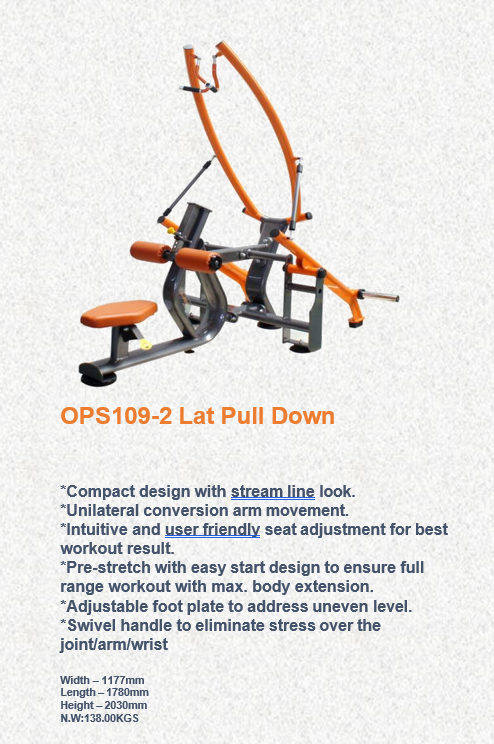 OPS109-2 Lat Pull Down

*Compact design with stream line look.
*Unilateral conversion arm movement.
*Intuitive and user friendly seat adjustment for best workout result.
*Pre-stretch with easy start design to ensure full range workout with max. body extension.
*Adjustable foot plate to address uneven level.
*Swivel handle to eliminate stress over the joint/arm/wrist

Width – 1177mm
Length – 1780mm
Height – 2030mm
N.W:138.00KGS